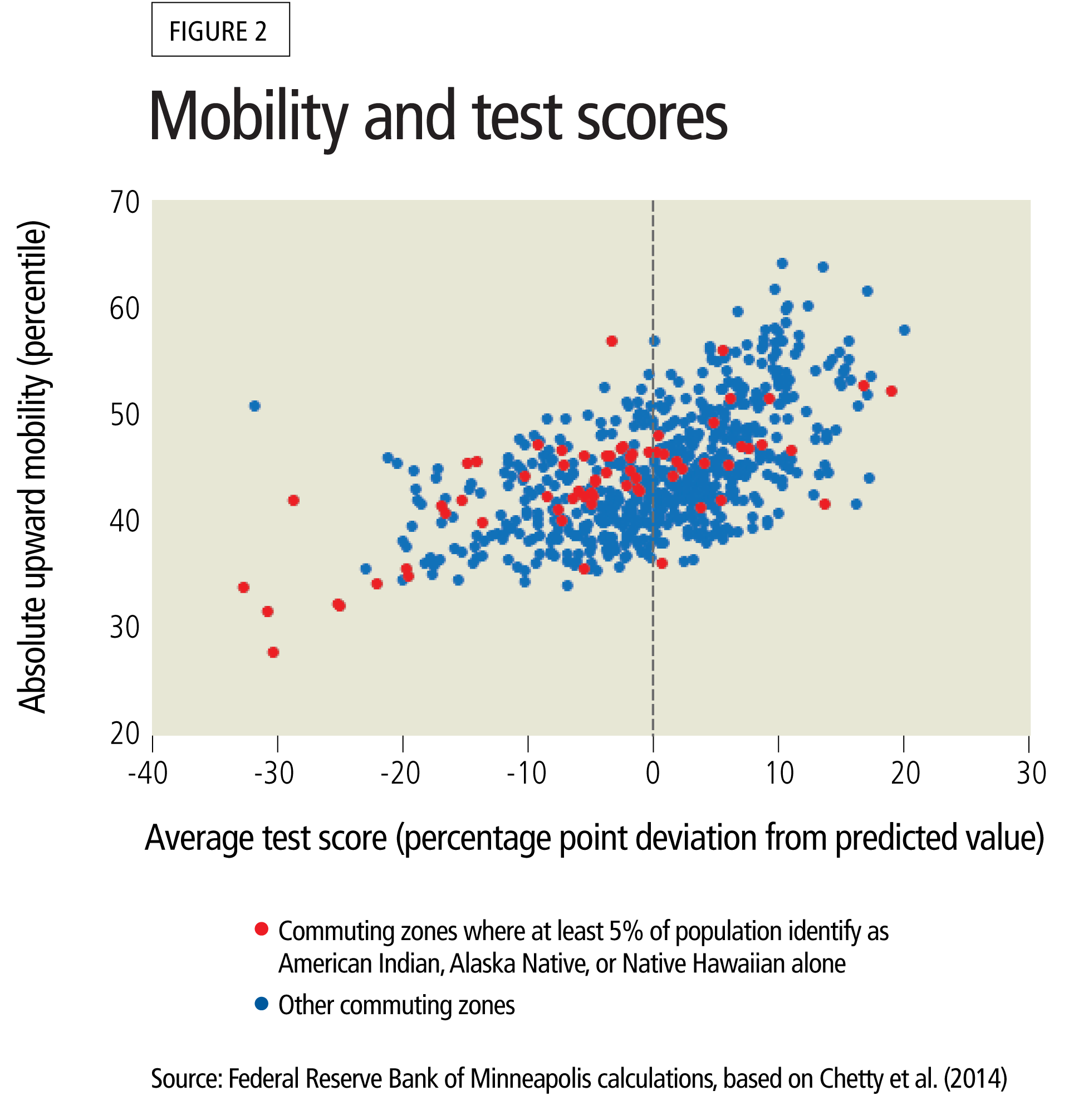 FIGURE 2

Mobility and test scores

Absolute upward mobility (percentile)

70
60
50
40
30
20

-40 -30 -20 -10 0 10 20 30

Average test score (percentage point deviation from predicted value)

Commuting zones where at least 5% of population identify as American Indian, Alaska Native, or Native Hawaiian alone

Other commuting zones

Source: Federal Reserve Bank of Minneapolis calculations, based on Chetty et al. (2014)